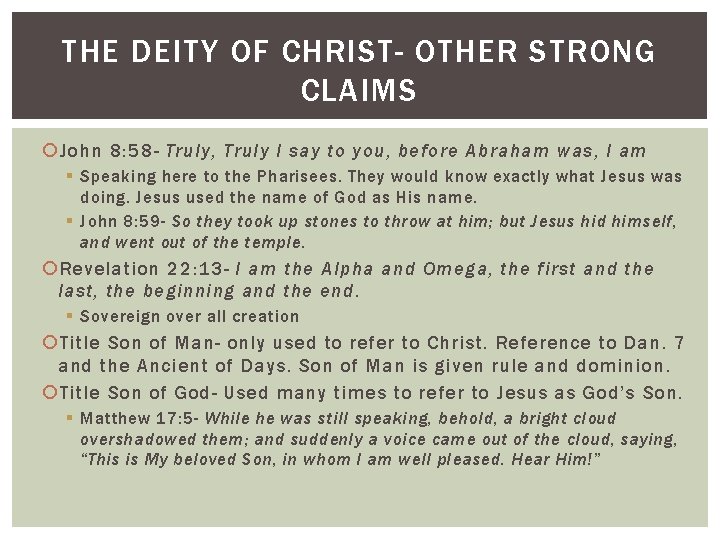 THE DEITY OF CHRIST- OTHER STRONG CLAIMS

John 8:58- Truly, Truly I say to you, before Abraham was, I am

Speaking here to the Pharisees. They would know exactly what Jesus was doing. Jesus used the name of God as His name.

John 8:59- So they took up stones to throw at him; but Jesus hid himself, and went out of the temple.

Revelation 22:13- I am the Alpha and Omega, the first and the last, the beginning and the end.

Sovereign over all creation

Title Son of Man- only used to refer to Christ. Reference to Dan. 7 and the Ancient of Days. Son of Man is given rule and dominion.

Title Son of God- Used many times to refer to Jesus as God's Son.

Matthew 17:5- While he was still speaking, behold, a bright cloud overshadowed them; and suddenly a voice came out of the cloud, saying, "This is My beloved Son, in whom I am well pleased. Hear Him!"